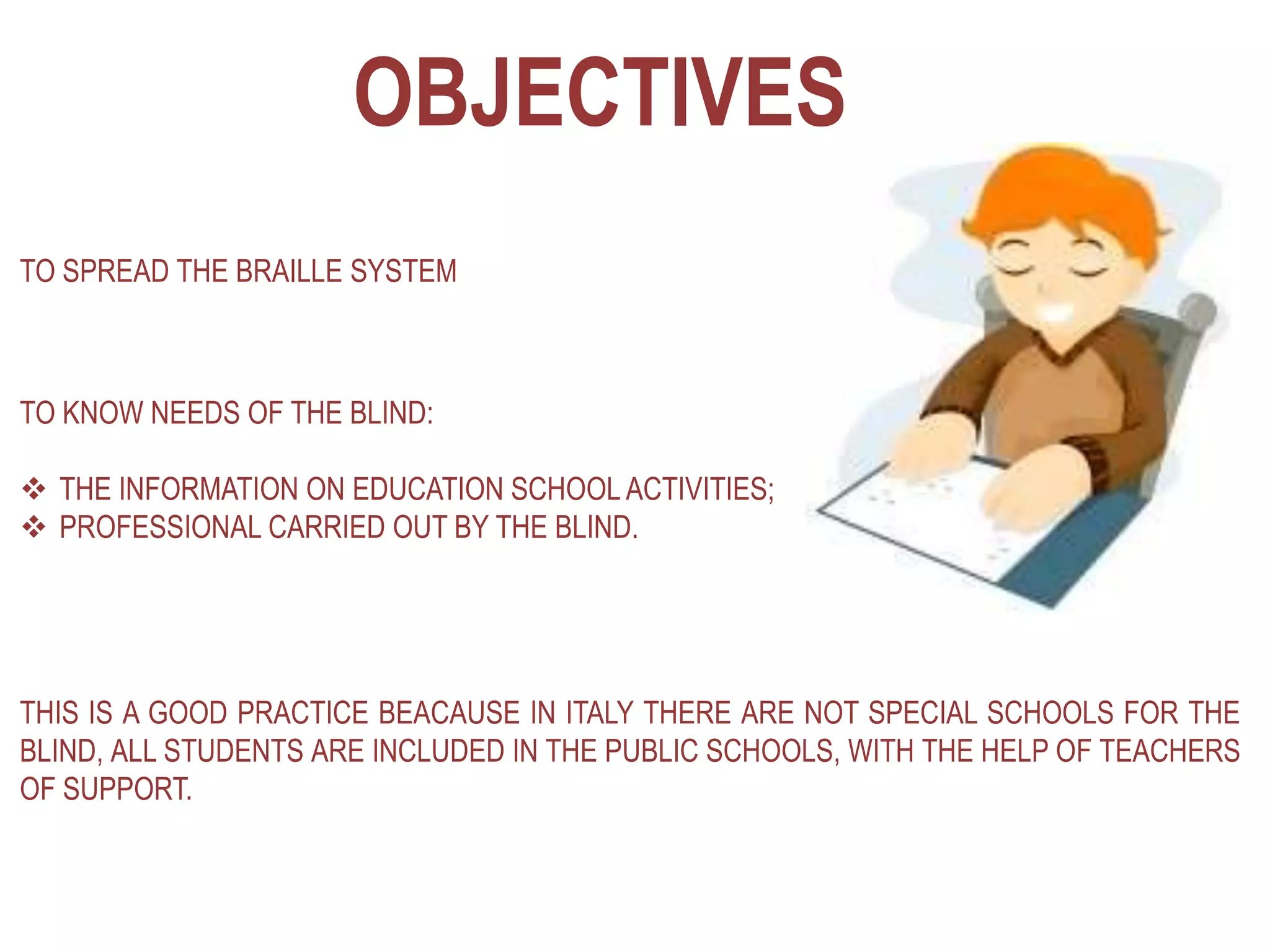 OBJECTIVES

TO SPREAD THE BRAILLE SYSTEM

TO KNOW NEEDS OF THE BLIND:

❖ THE INFORMATION ON EDUCATION SCHOOL ACTIVITIES;
❖ PROFESSIONAL CARRIED OUT BY THE BLIND.

THIS IS A GOOD PRACTICE BEACAUSE IN ITALY THERE ARE NOT SPECIAL SCHOOLS FOR THE BLIND, ALL STUDENTS ARE INCLUDED IN THE PUBLIC SCHOOLS, WITH THE HELP OF TEACHERS OF SUPPORT.